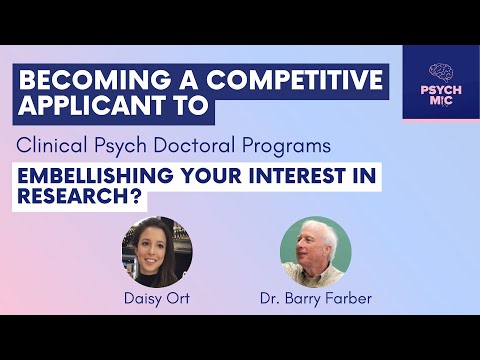 BECOMING A COMPETITIVE APPLICANT TO

PSYCH MIC

Clinical Psych Doctoral Programs

EMBELLISHING YOUR INTEREST IN RESEARCH?

Daisy Ort

Dr. Barry Farber